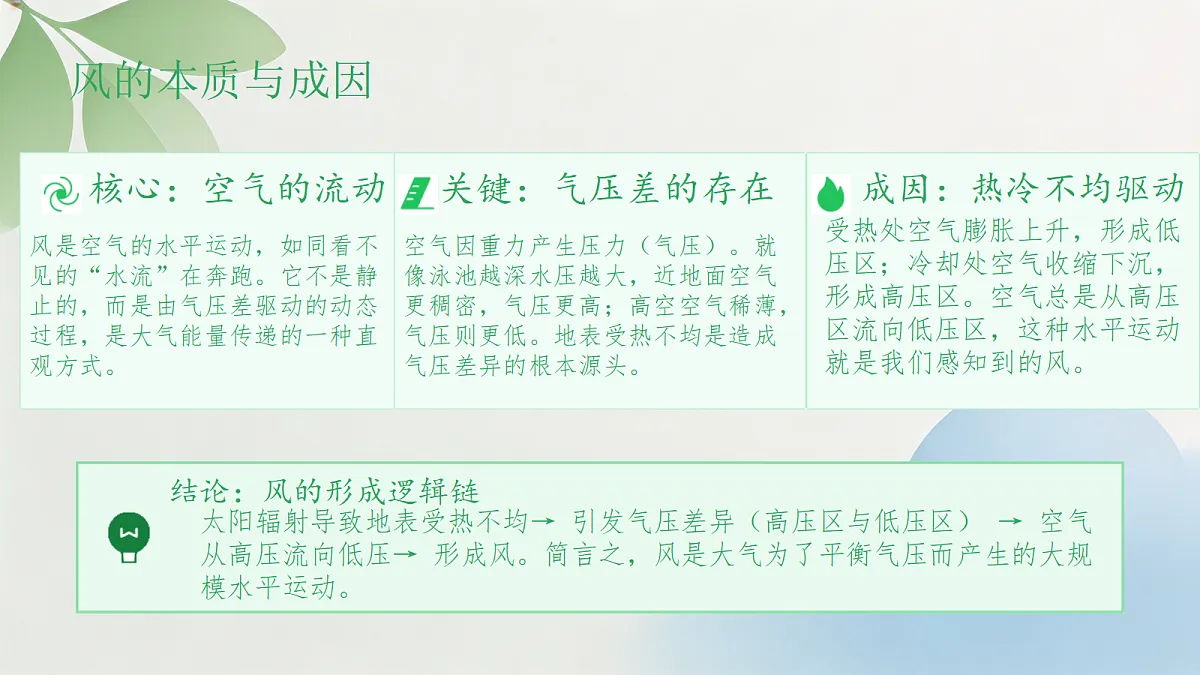 风的本质与成因

核心：空气的流动

风是空气的水平运动，如同看不见的“水流”在奔跑。它不是静止的，而是由气压差驱动的动态过程，是大气能量传递的一种直观方式。

关键：气压差的存在

空气因重力产生压力（气压）。就像泳池越深水压越大，近地面空气更稠密，气压更高；高空空气稀薄，气压则更低。地表受热不均是造成气压差异的根本源头。

成因：热冷不均驱动

受热处空气膨胀上升，形成低压区；冷却处空气收缩下沉，形成高压区。空气总是从高压区流向低压区，这种水平运动就是我们感知到的风。

结论：风的形成逻辑链

太阳辐射导致地表受热不均→ 引发气压差异（高压区与低压区） → 空气从高压流向低压→ 形成风。简言之，风是大气为了平衡气压而产生的大规模水平运动。